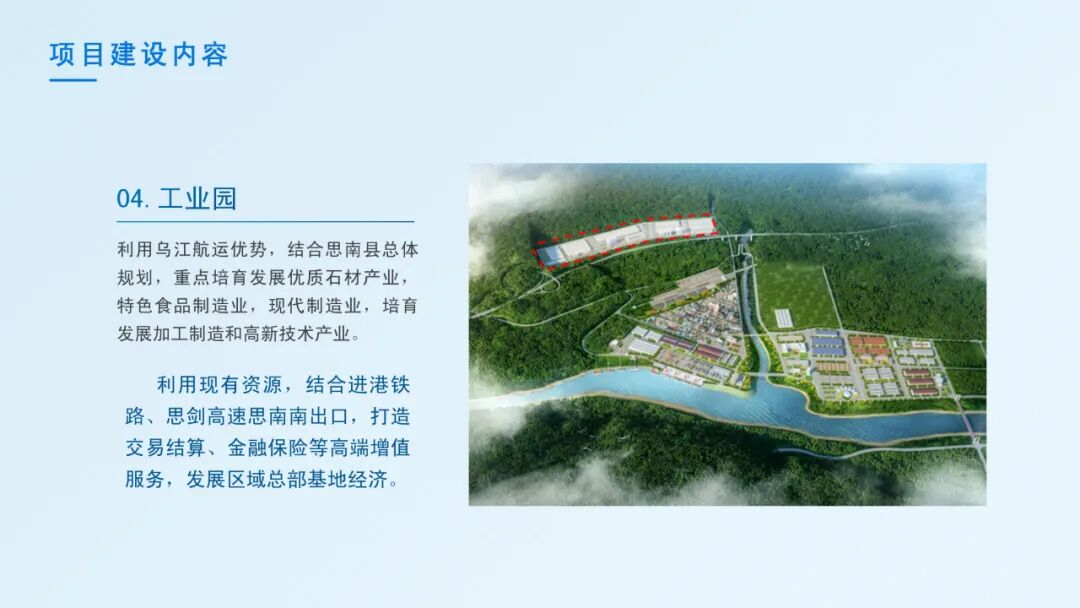 项目建设内容

04. 工业园

利用乌江航运优势，结合思南县总体规划，重点培育发展优质石材产业，特色食品制造业，现代制造业，培育发展加工制造和高新技术产业。

利用现有资源，结合进港铁路、思剑高速思南南出口，打造交易结算、金融保险等高端增值服务，发展区域总部基地经济。